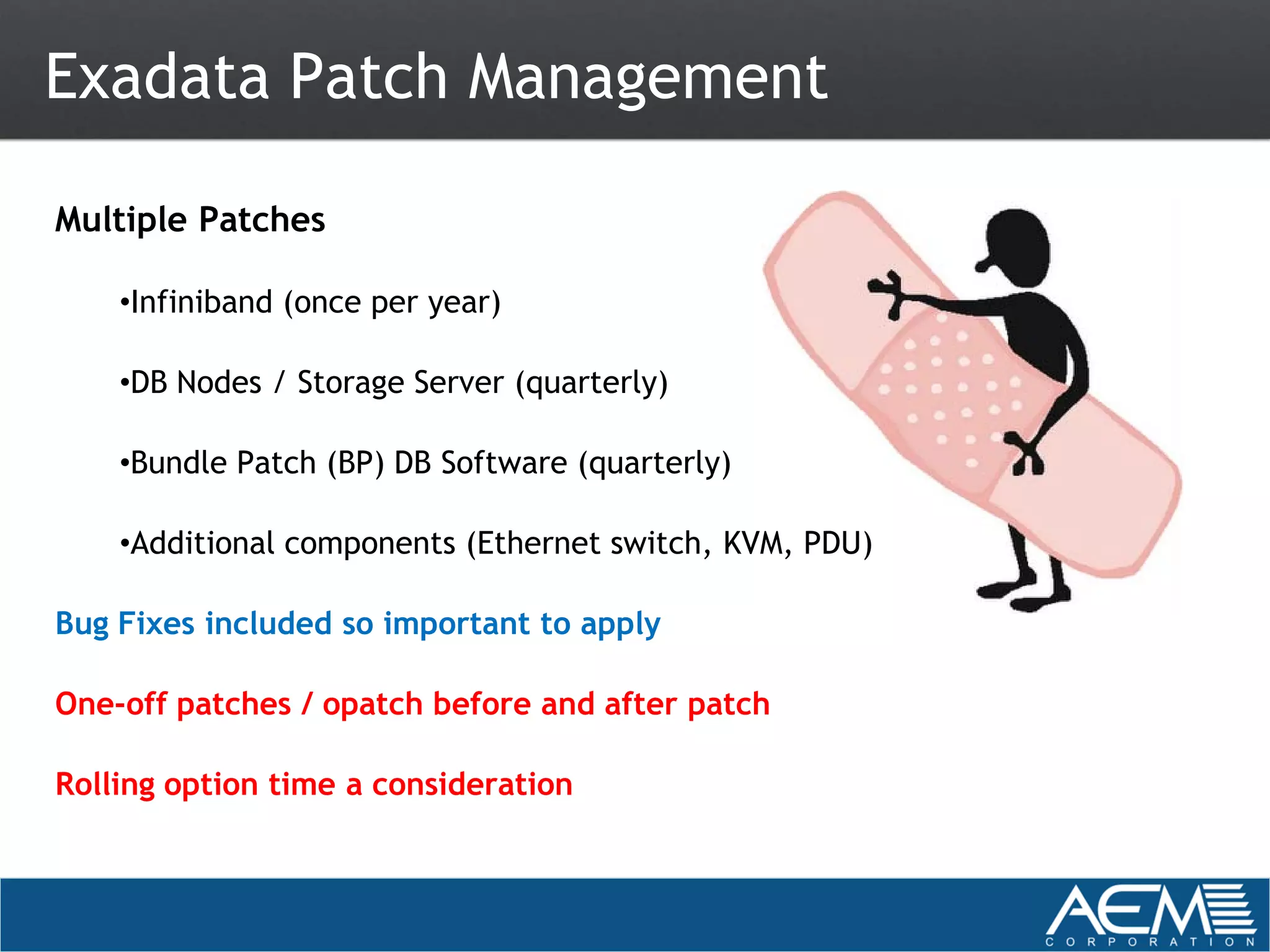 Exadata Patch Management

Multiple Patches

•Infiniband (once per year)

•DB Nodes / Storage Server (quarterly)

•Bundle Patch (BP) DB Software (quarterly)

•Additional components (Ethernet switch, KVM, PDU)

Bug Fixes included so important to apply

One-off patches / opatch before and after patch

Rolling option time a consideration

AEM
CORPORATION